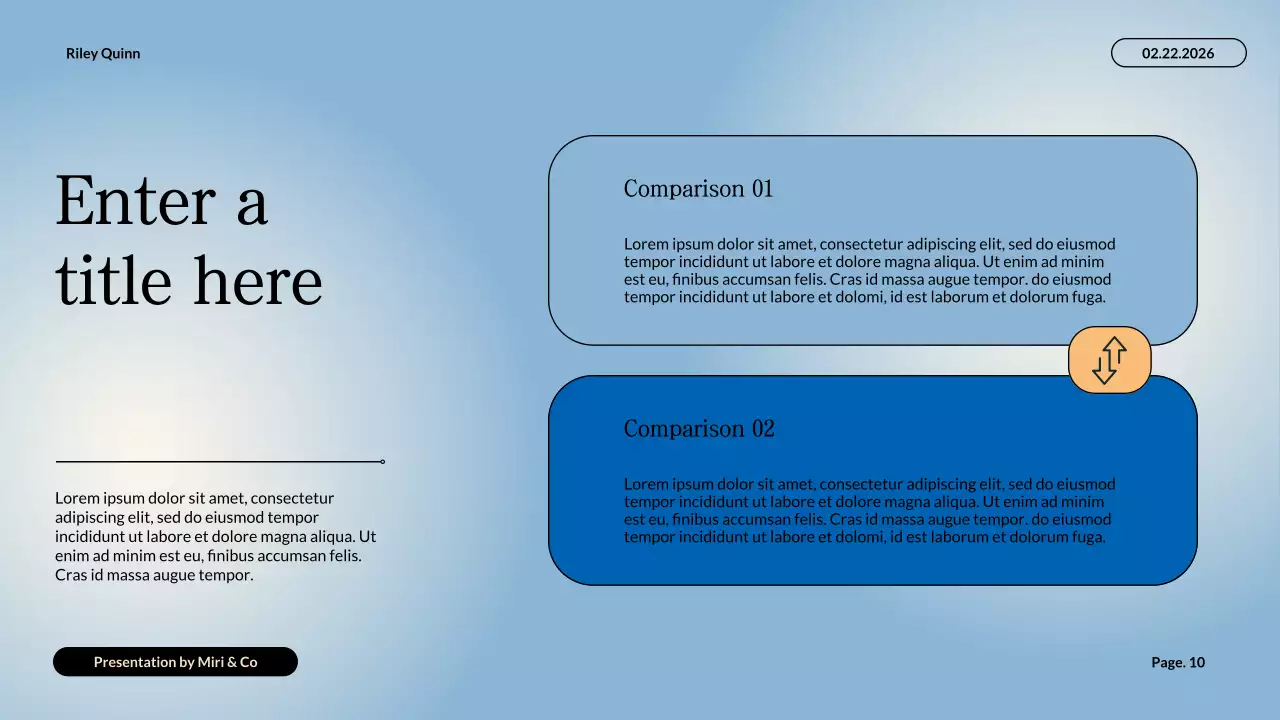 Riley Quinn

02.22.2026

Enter a title here

Lorem ipsum dolor sit amet, consectetur adipiscing elit, sed do eiusmod tempor incididunt ut labore et dolore magna aliqua. Ut enim ad minim est eu, finibus accumsan felis. Cras id massa augue tempor.

Comparison 01

Lorem ipsum dolor sit amet, consectetur adipiscing elit, sed do eiusmod tempor incididunt ut labore et dolore magna aliqua. Ut enim ad minim est eu, finibus accumsan felis. Cras id massa augue tempor. do eiusmod tempor incididunt ut labore et dolomi, id est laborum et dolorum fuga.

Comparison 02

Lorem ipsum dolor sit amet, consectetur adipiscing elit, sed do eiusmod tempor incididunt ut labore et dolore magna aliqua. Ut enim ad minim est eu, finibus accumsan felis. Cras id massa augue tempor. do eiusmod tempor incididunt ut labore et dolomi, id est laborum et dolorum fuga.

Presentation by Miri & Co

Page. 10